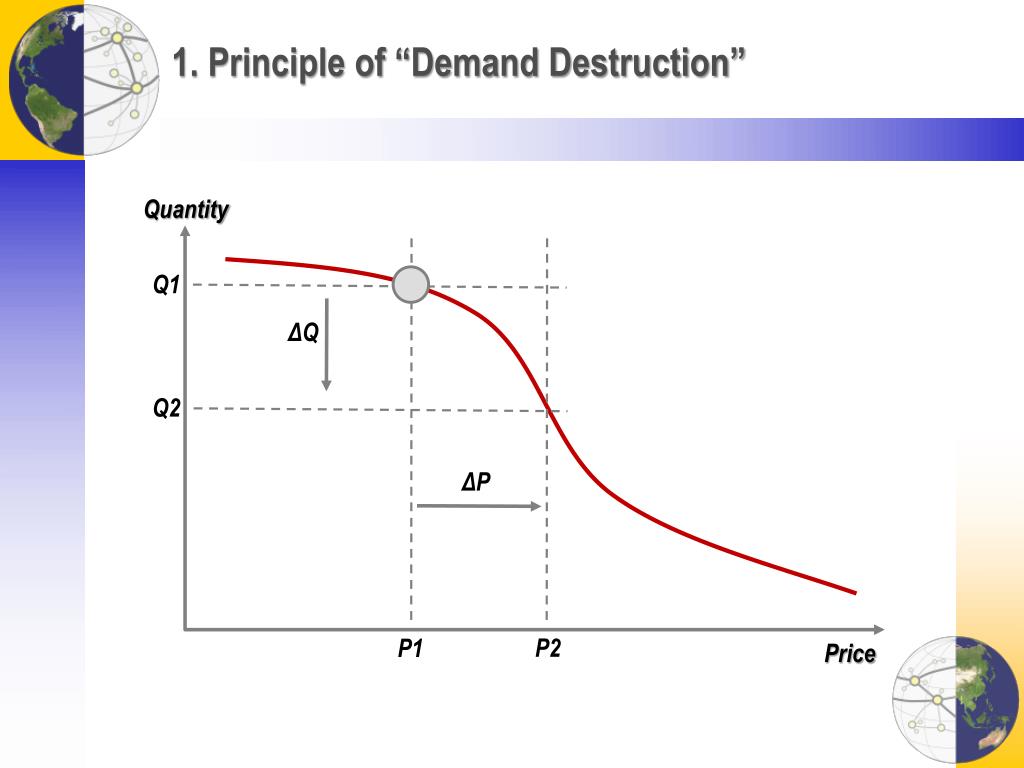 1. Principle of “Demand Destruction”

Quantity

Q1

ΔQ

Q2

ΔP

P1

P2

Price